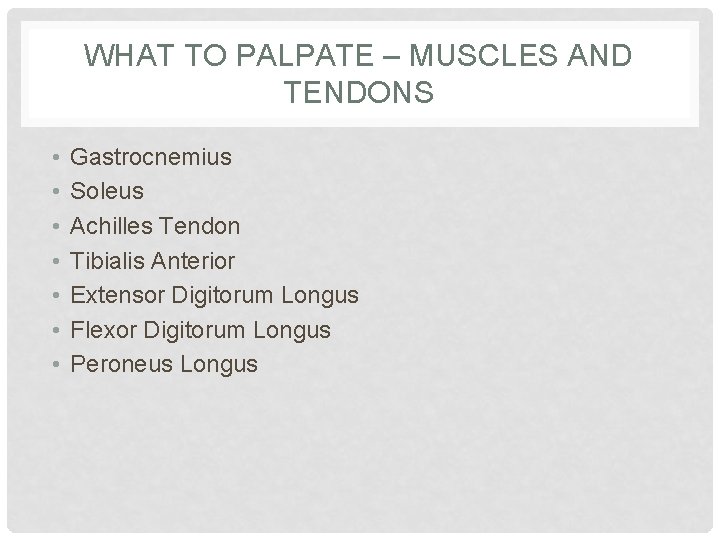 WHAT TO PALPATE – MUSCLES AND TENDONS

• Gastrocnemius
• Soleus
• Achilles Tendon
• Tibialis Anterior
• Extensor Digitorum Longus
• Flexor Digitorum Longus
• Peroneus Longus